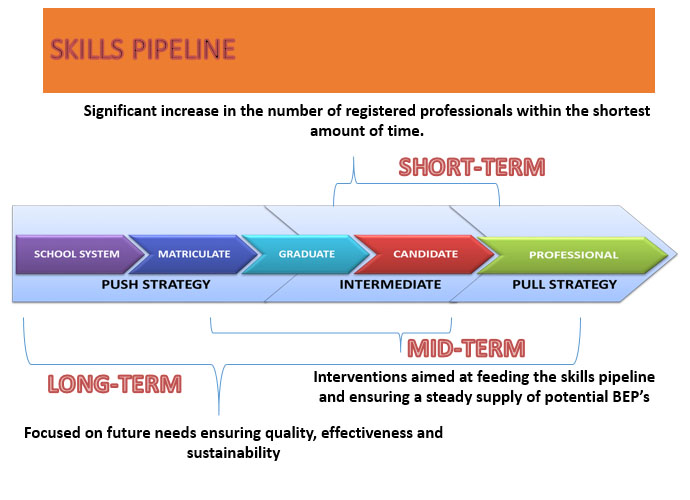 SKILLS PIPELINE

Significant increase in the number of registered professionals within the shortest amount of time.

SHORT-TERM

SCHOOL SYSTEM

MATRICULATE

GRADUATE

CANDIDATE

PROFESSIONAL

PUSH STRATEGY

INTERMEDIATE

PULL STRATEGY

MID-TERM

Interventions aimed at feeding the skills pipeline and ensuring a steady supply of potential BEP's

LONG-TERM

Focused on future needs ensuring quality, effectiveness and sustainability